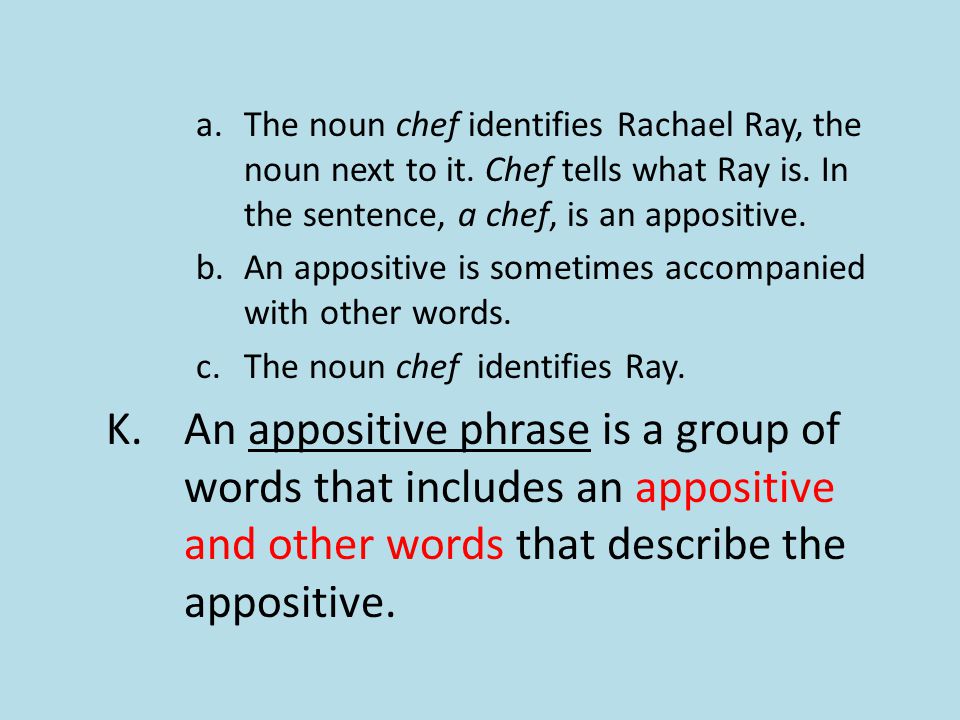 a. The noun chef identifies Rachael Ray, the noun next to it. Chef tells what Ray is. In the sentence, a chef, is an appositive.

b. An appositive is sometimes accompanied with other words.

c. The noun chef identifies Ray.

K. An appositive phrase is a group of words that includes an appositive and other words that describe the appositive.